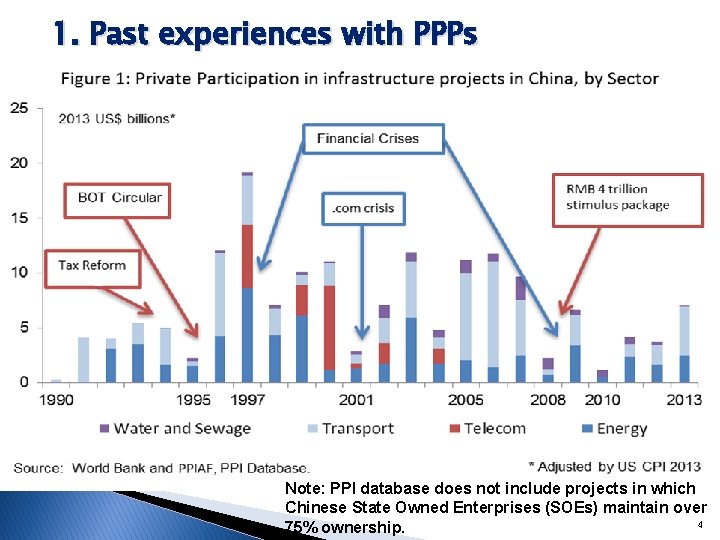 1. Past experiences with PPPs

Figure 1: Private Participation in infrastructure projects in China, by Sector

2013 US$ billions*

25
20
15
10
5
0

Financial Crises

BOT Circular

.com crisis

RMB 4 trillion stimulus package

Tax Reform

1990 1995 1997 2001 2005 2008 2010 2013

Water and Sewage Transport Telecom Energy

Source: World Bank and PPIAF, PPI Database.

* Adjusted by US CPI 2013

Note: PPI database does not include projects in which Chinese State Owned Enterprises (SOEs) maintain over 75% ownership.

4